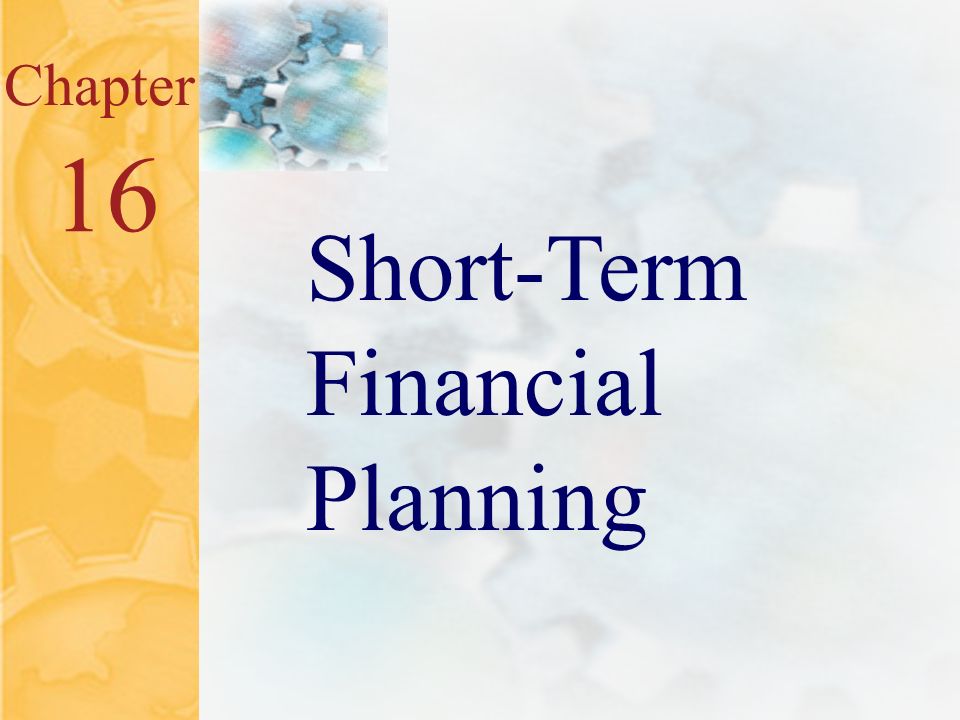 Chapter
16

Short-Term Financial Planning